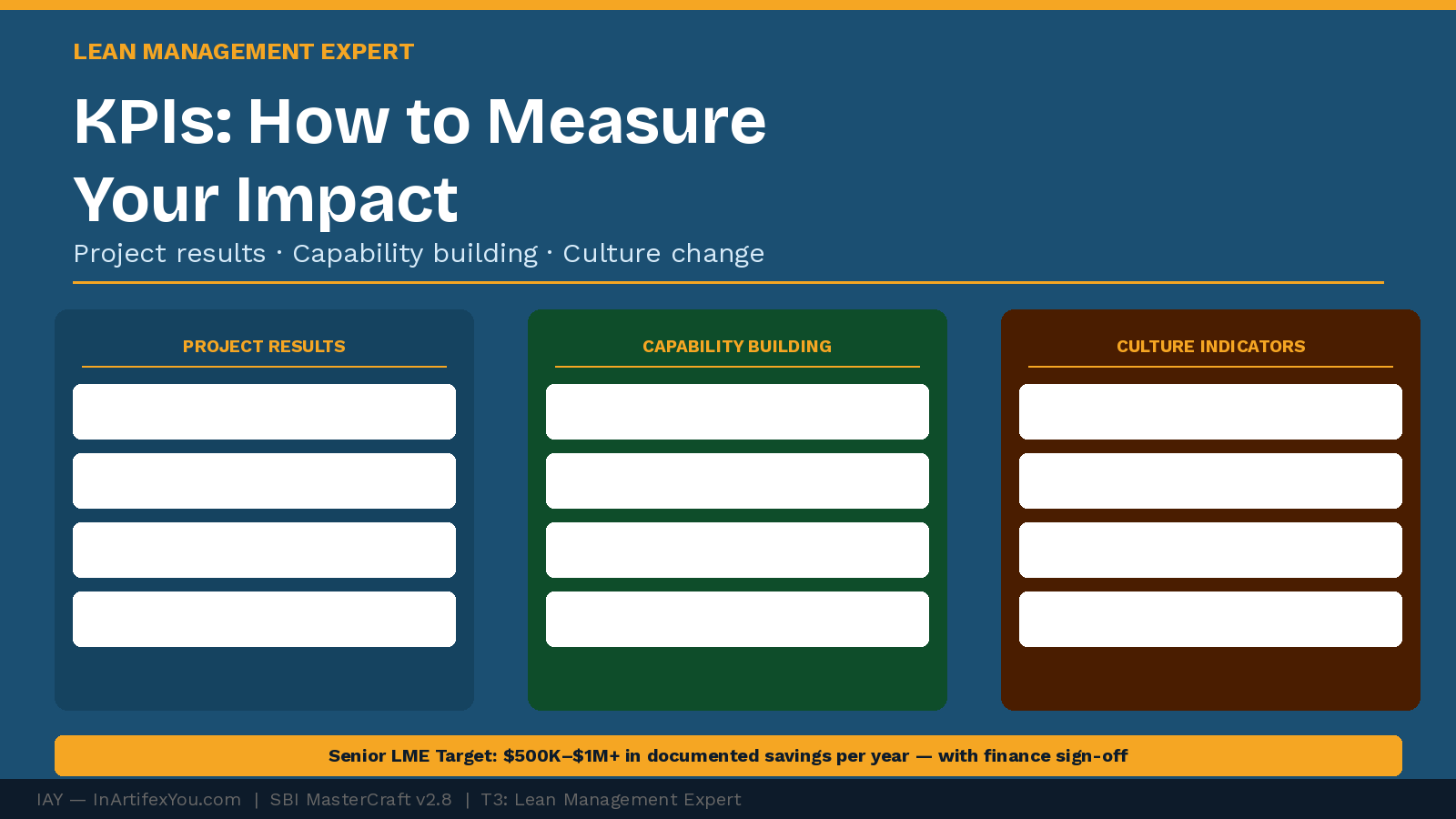 LEAN MANAGEMENT EXPERT

KPIs: How to Measure Your Impact

Project results · Capability building · Culture change

PROJECT RESULTS

CAPABILITY BUILDING

CULTURE INDICATORS

Senior LME Target: $500K–$1M+ in documented savings per year — with finance sign-off

IAY — InArtifexYou.com | SBI MasterCraft v2.8 | T3: Lean Management Expert